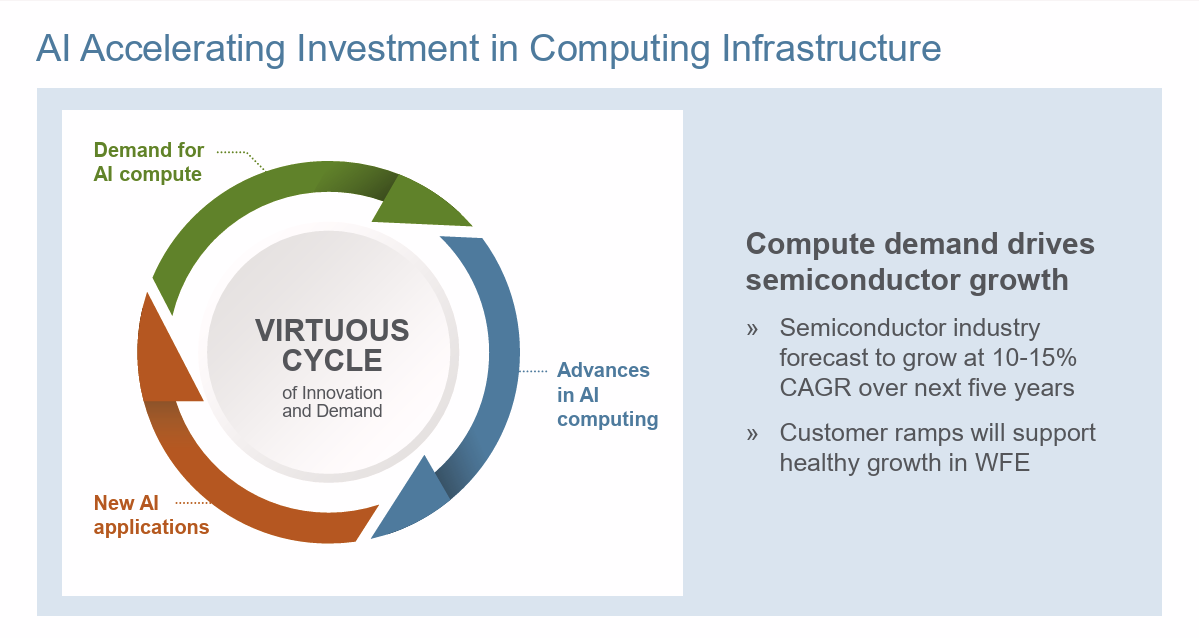 AI Accelerating Investment in Computing Infrastructure

Demand for AI compute

VIRTUOUS CYCLE
of Innovation and Demand

Advances in AI computing

New AI applications

Compute demand drives semiconductor growth

» Semiconductor industry forecast to grow at 10-15% CAGR over next five years

» Customer ramps will support healthy growth in WFE